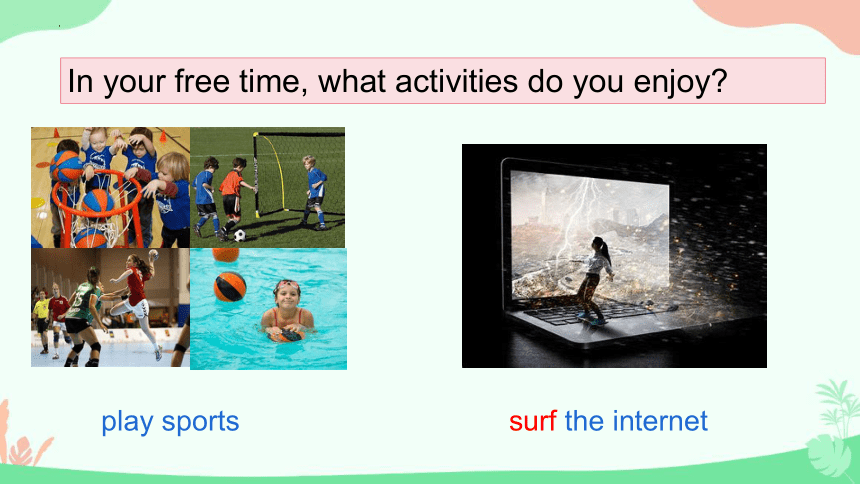 In your free time, what activities do you enjoy?

play sports

surf the internet